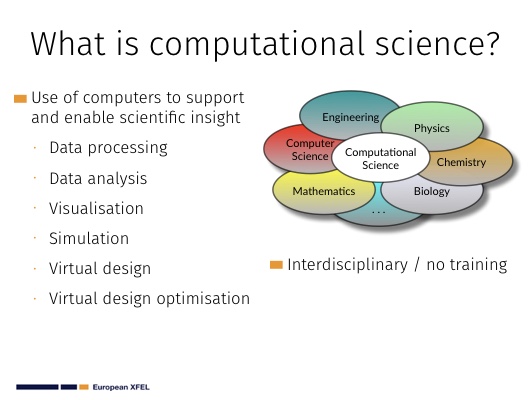 What is computational science?

Use of computers to support and enable scientific insight

· Data processing

· Data analysis

· Visualisation

· Simulation

· Virtual design

· Virtual design optimisation

Engineering

Physics

Computer Science

Computational Science

Chemistry

Mathematics

Biology

...

Interdisciplinary / no training

European XFEL